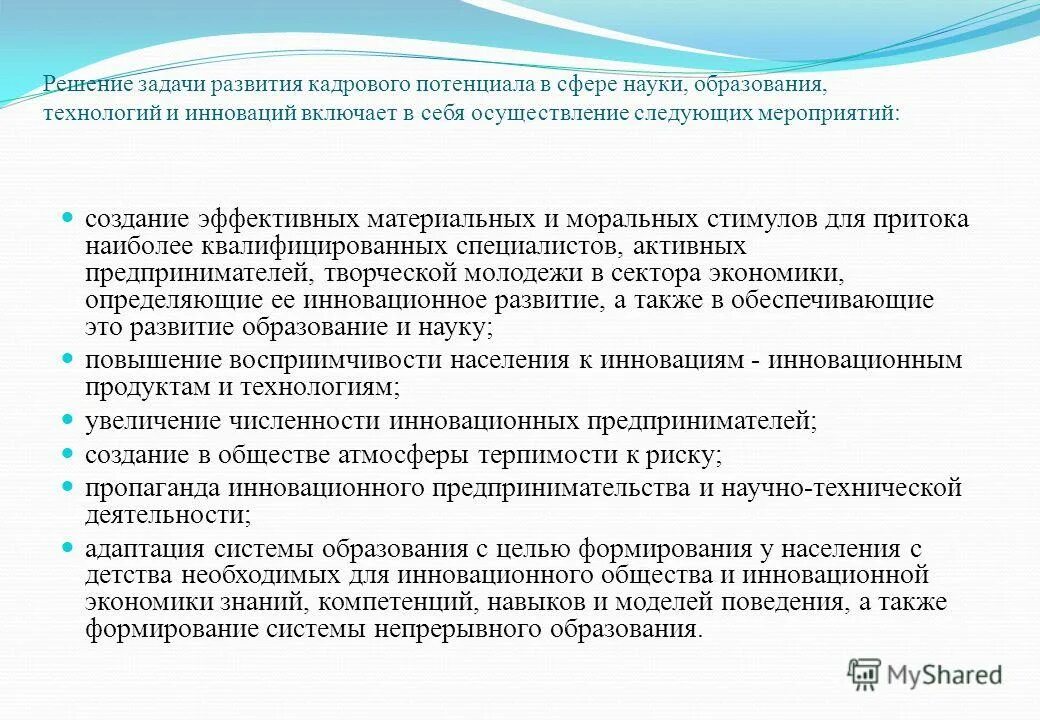 Решение задачи развития кадрового потенциала в сфере науки, образования, технологий и инноваций включает в себя осуществление следующих мероприятий:

создание эффективных материальных и моральных стимулов для притока наиболее квалифицированных специалистов, активных предпринимателей, творческой молодежи в сектора экономики, определяющие ее инновационное развитие, а также в обеспечивающие это развитие образование и науку;

повышение восприимчивости населения к инновациям - инновационным продуктам и технологиям;

увеличение численности инновационных предпринимателей;

создание в обществе атмосферы терпимости к риску;

пропаганда инновационного предпринимательства и научно-технической деятельности;

адаптация системы образования с целью формирования у населения с детства необходимых для инновационного общества и инновационной экономики знаний, компетенций, навыков и моделей поведения, а также формирование системы непрерывного образования.

MyShared